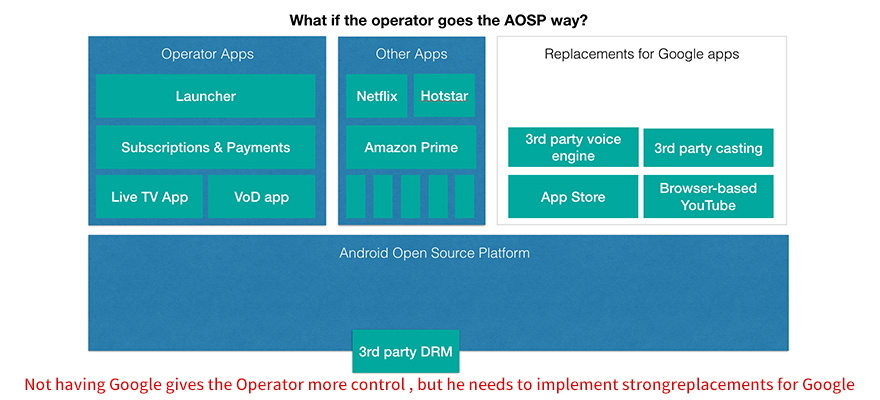 What if the operator goes the AOSP way?

Operator Apps

Launcher

Subscriptions & Payments

Live TV App

VoD app

Other Apps

Netflix

Hotstar

Amazon Prime

Replacements for Google apps

3rd party voice engine

3rd party casting

App Store

Browser-based YouTube

Android Open Source Platform

3rd party DRM

Not having Google gives the Operator more control , but he needs to implement strongreplacements for Google